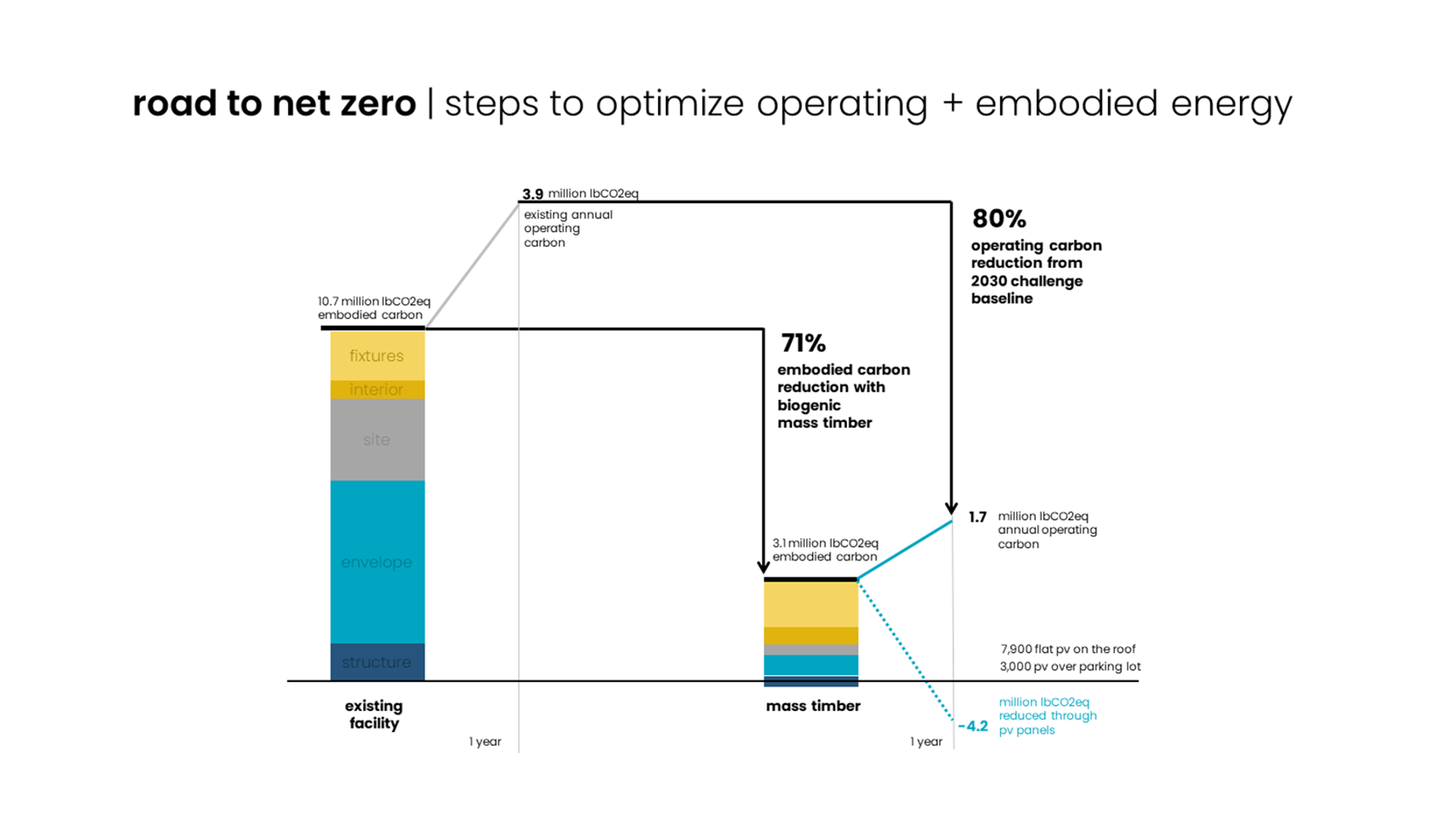 road to net zero | steps to optimize operating + embodied energy

3.9 million lbCO2eq
existing annual operating carbon

80%
operating carbon reduction from 2030 challenge baseline

10.7 million lbCO2eq embodied carbon

fixtures
interior
site
envelope
structure

71%
embodied carbon reduction with biogenic mass timber

1.7 million lbCO2eq annual operating carbon

3.1 million lbCO2eq embodied carbon

7,900 flat pv on the roof
3,000 pv over parking lot

existing facility

1 year

mass timber

1 year

-4.2 million lbCO2eq reduced through pv panels